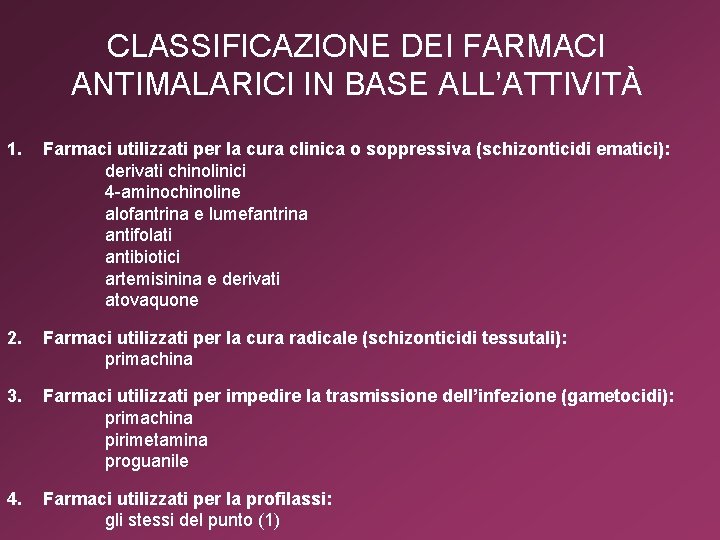 CLASSIFICAZIONE DEI FARMACI ANTIMALARICI IN BASE ALL'ATTIVITÀ

1. Farmaci utilizzati per la cura clinica o soppressiva (schizonticidi ematici):
derivati chinolinici
4-aminochinoline
alofantrina e lumefantrina
antifolati
antibiotici
artemisinina e derivati
atovaquone

2. Farmaci utilizzati per la cura radicale (schizonticidi tessutali):
primachina

3. Farmaci utilizzati per impedire la trasmissione dell'infezione (gametocidi):
primachina
pirimetamina
proguanile

4. Farmaci utilizzati per la profilassi:
gli stessi del punto (1)